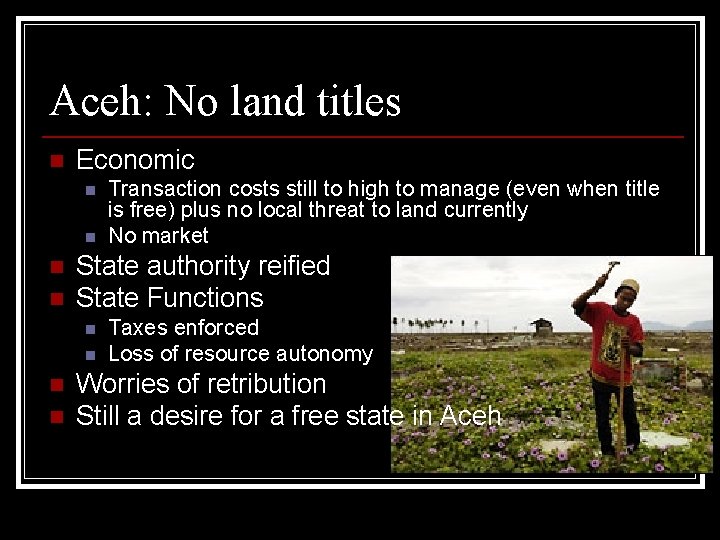 Aceh: No land titles

- Economic
  - Transaction costs still to high to manage (even when title is free) plus no local threat to land currently
  - No market
- State authority reified
- State Functions
  - Taxes enforced
  - Loss of resource autonomy
- Worries of retribution
- Still a desire for a free state in Aceh